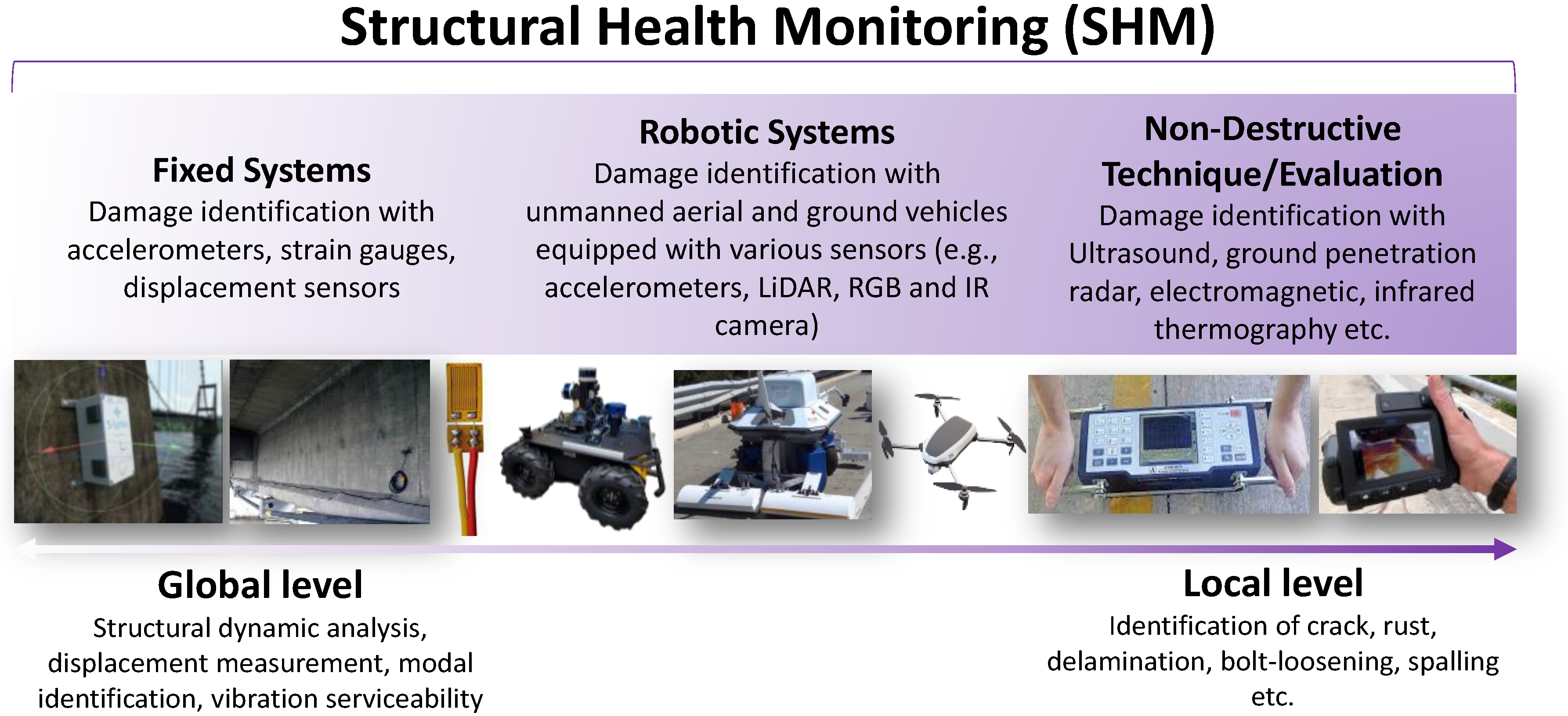 Structural Health Monitoring (SHM)

Fixed Systems
Damage identification with accelerometers, strain gauges, displacement sensors

Robotic Systems
Damage identification with unmanned aerial and ground vehicles equipped with various sensors (e.g., accelerometers, LiDAR, RGB and IR camera)

Non-Destructive Technique/Evaluation
Damage identification with Ultrasound, ground penetration radar, electromagnetic, infrared thermography etc.

Global level
Structural dynamic analysis, displacement measurement, modal identification, vibration serviceability

Local level
Identification of crack, rust, delamination, bolt-loosening, spalling etc.